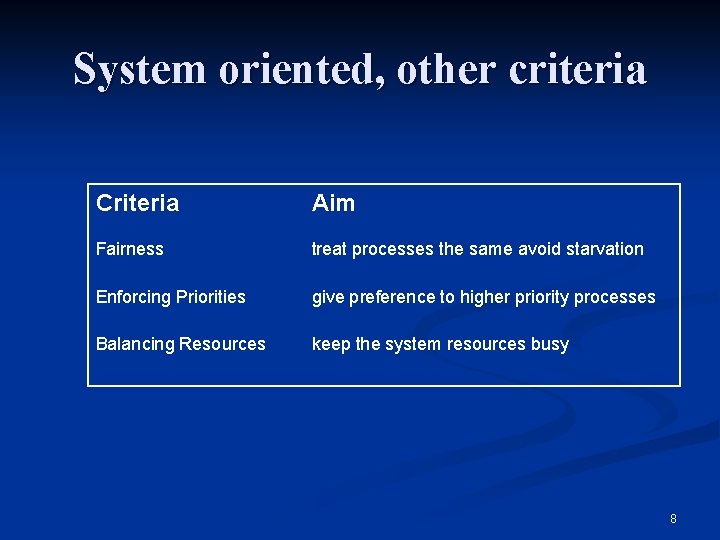 System oriented, other criteria

| Criteria | Aim |
|---|---|
| Fairness | treat processes the same avoid starvation |
| Enforcing Priorities | give preference to higher priority processes |
| Balancing Resources | keep the system resources busy |

8